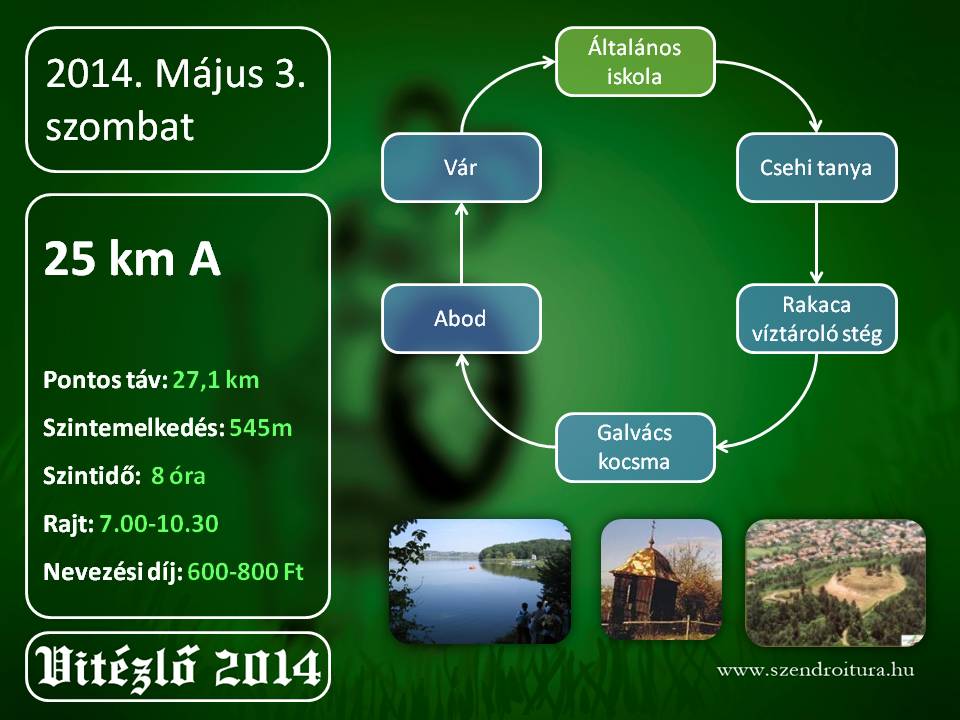 2014. Május 3. szombat

25 km A

Pontos táv: 27,1 km

Szintemelkedés: 545m

Szintidő: 8 óra

Rajt: 7.00-10.30

Nevezési díj: 600-800 Ft

Vitézlő 2014

Általános iskola

Csehi tanya

Rakaca víztároló stég

Galvács kocsma

Abod

Vár

www.szendroitura.hu